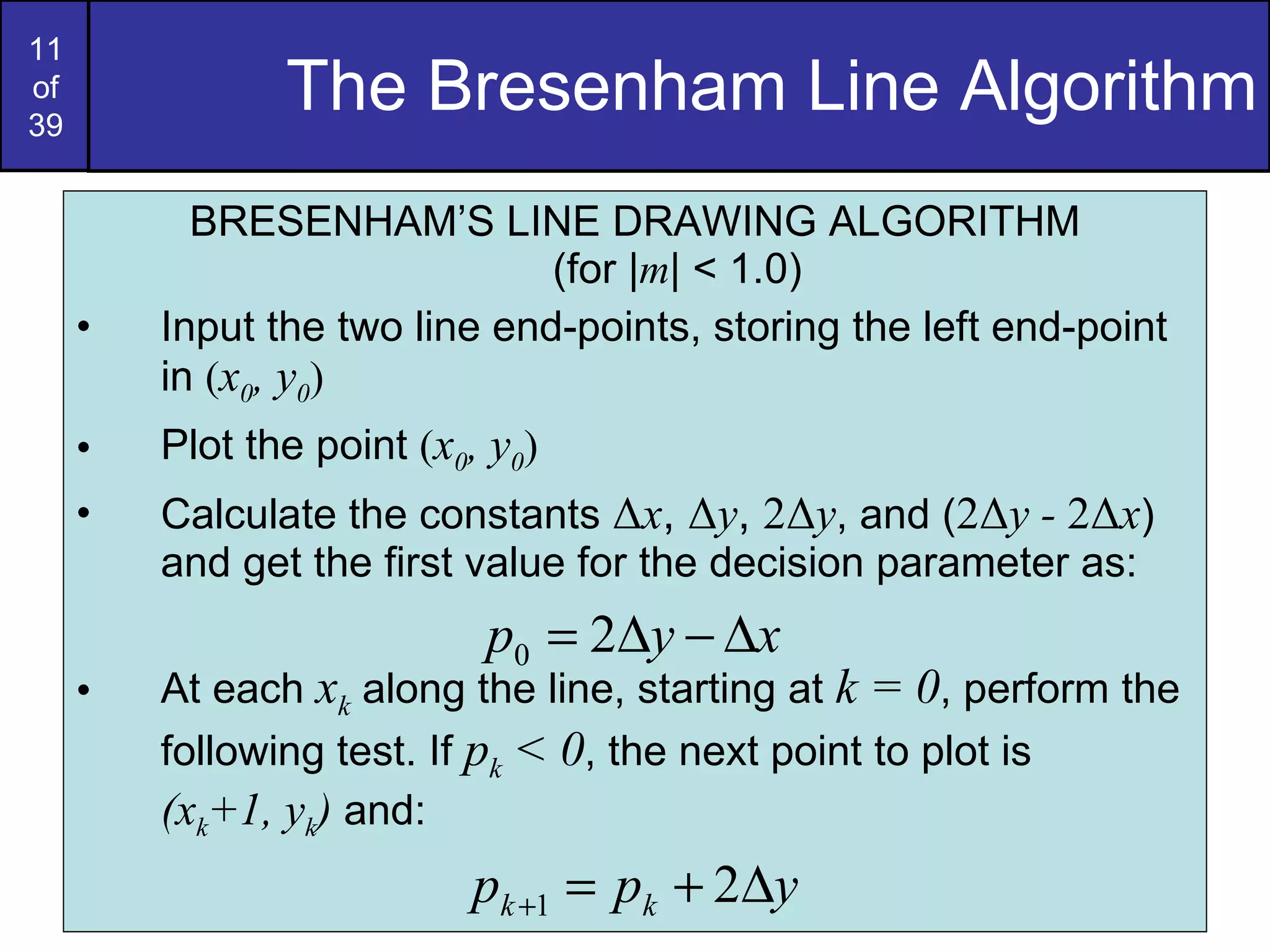 11 of 39

The Bresenham Line Algorithm

BRESENHAM'S LINE DRAWING ALGORITHM (for $|m| < 1.0$)

• Input the two line end-points, storing the left end-point in $(x_0, y_0)$

• Plot the point $(x_0, y_0)$

• Calculate the constants $\Delta x$, $\Delta y$, $2\Delta y$, and $(2\Delta y - 2\Delta x)$ and get the first value for the decision parameter as:

$p_0 = 2\Delta y - \Delta x$

• At each $x_k$ along the line, starting at $k = 0$, perform the following test. If $p_k < 0$, the next point to plot is $(x_k+1, y_k)$ and:

$p_{k+1} = p_k + 2\Delta y$